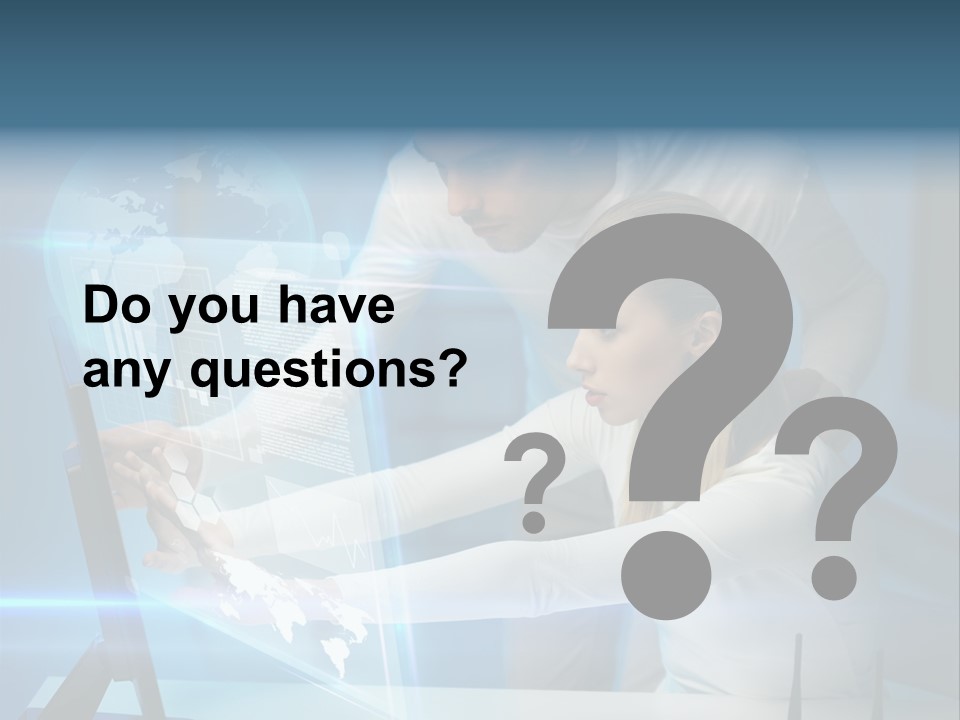 Do you have any questions?

?

?

?